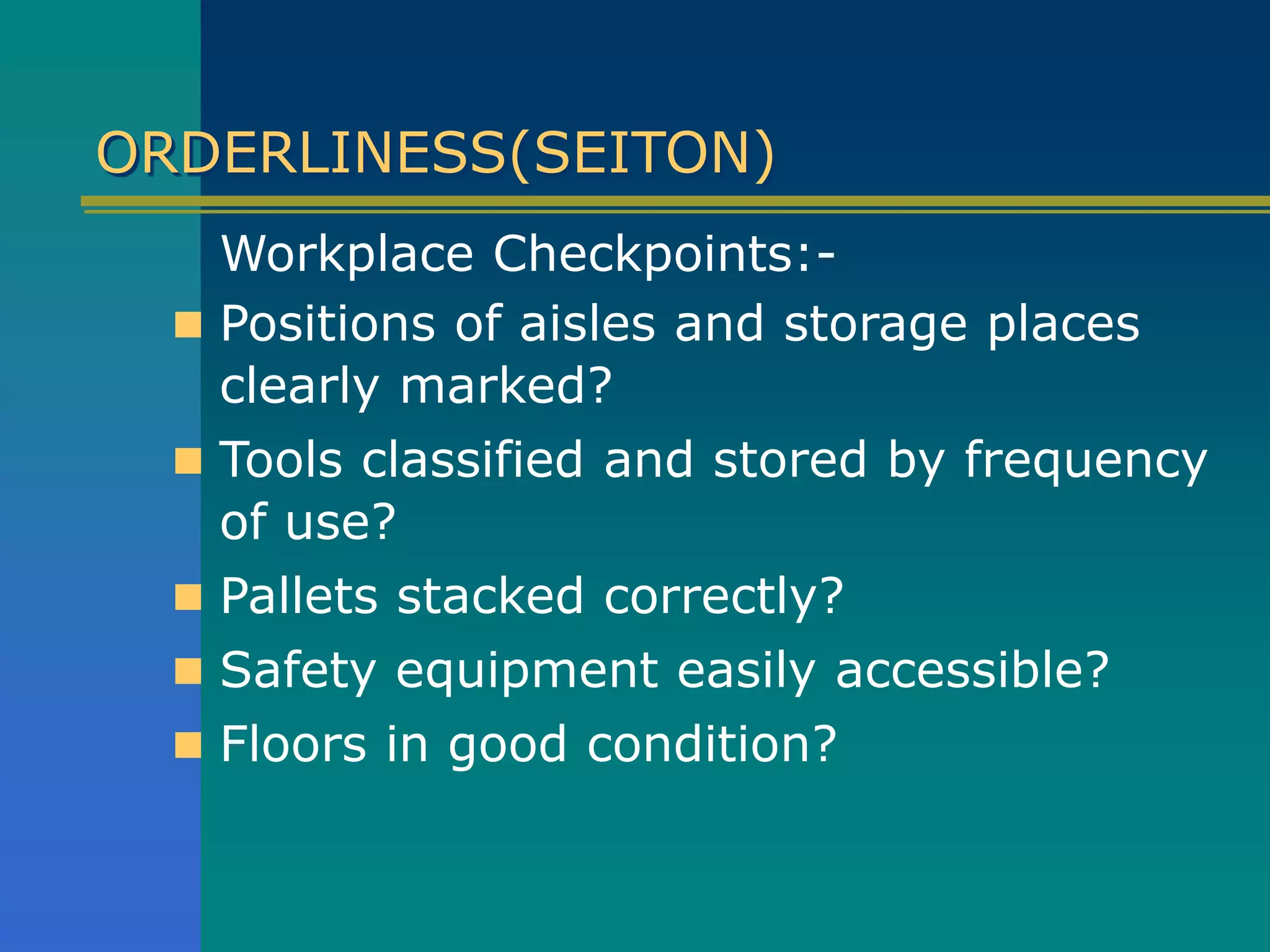 ORDERLINESS(SEITON)

Workplace Checkpoints:-

- Positions of aisles and storage places clearly marked?
- Tools classified and stored by frequency of use?
- Pallets stacked correctly?
- Safety equipment easily accessible?
- Floors in good condition?